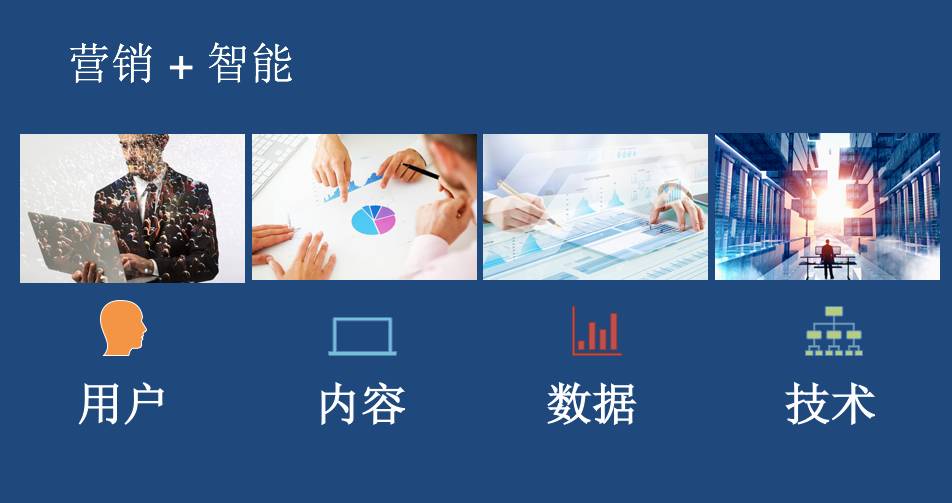 营销 + 智能

用户

内容

数据

技术